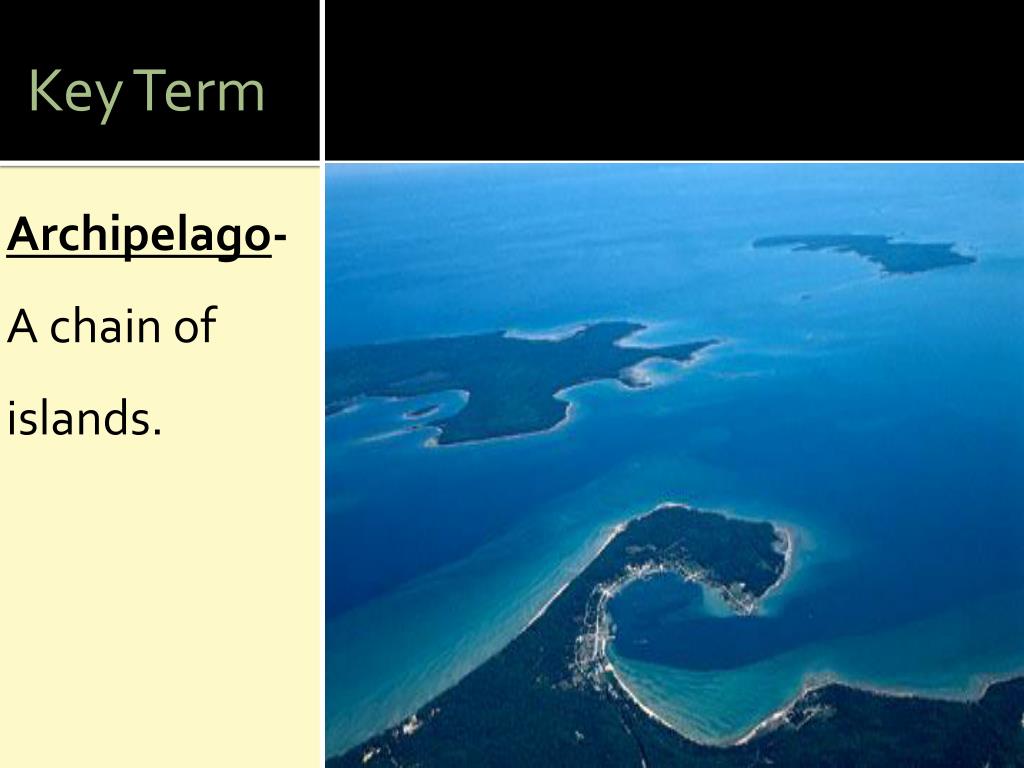 Key Term

Archipelago-

A chain of islands.